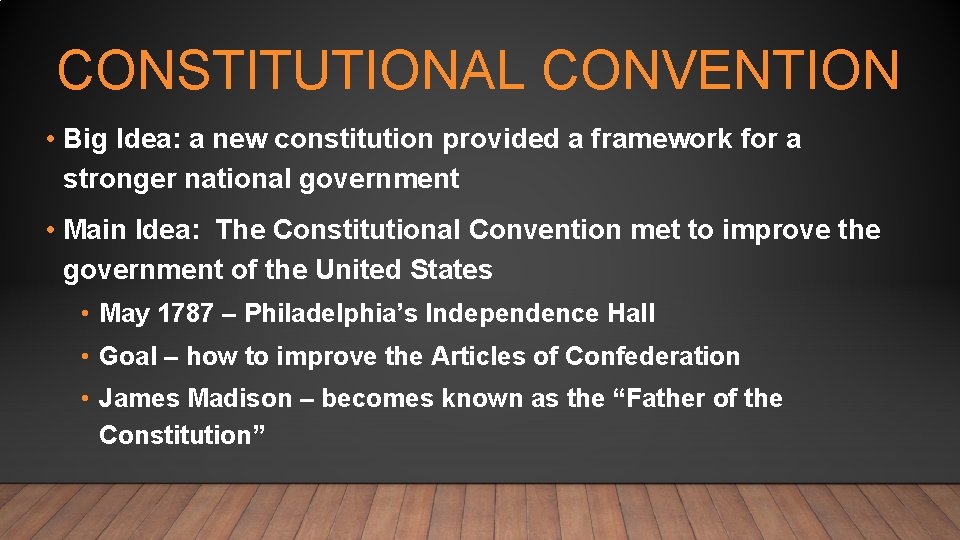 CONSTITUTIONAL CONVENTION

• Big Idea: a new constitution provided a framework for a stronger national government

• Main Idea: The Constitutional Convention met to improve the government of the United States

• May 1787 – Philadelphia's Independence Hall

• Goal – how to improve the Articles of Confederation

• James Madison – becomes known as the "Father of the Constitution"